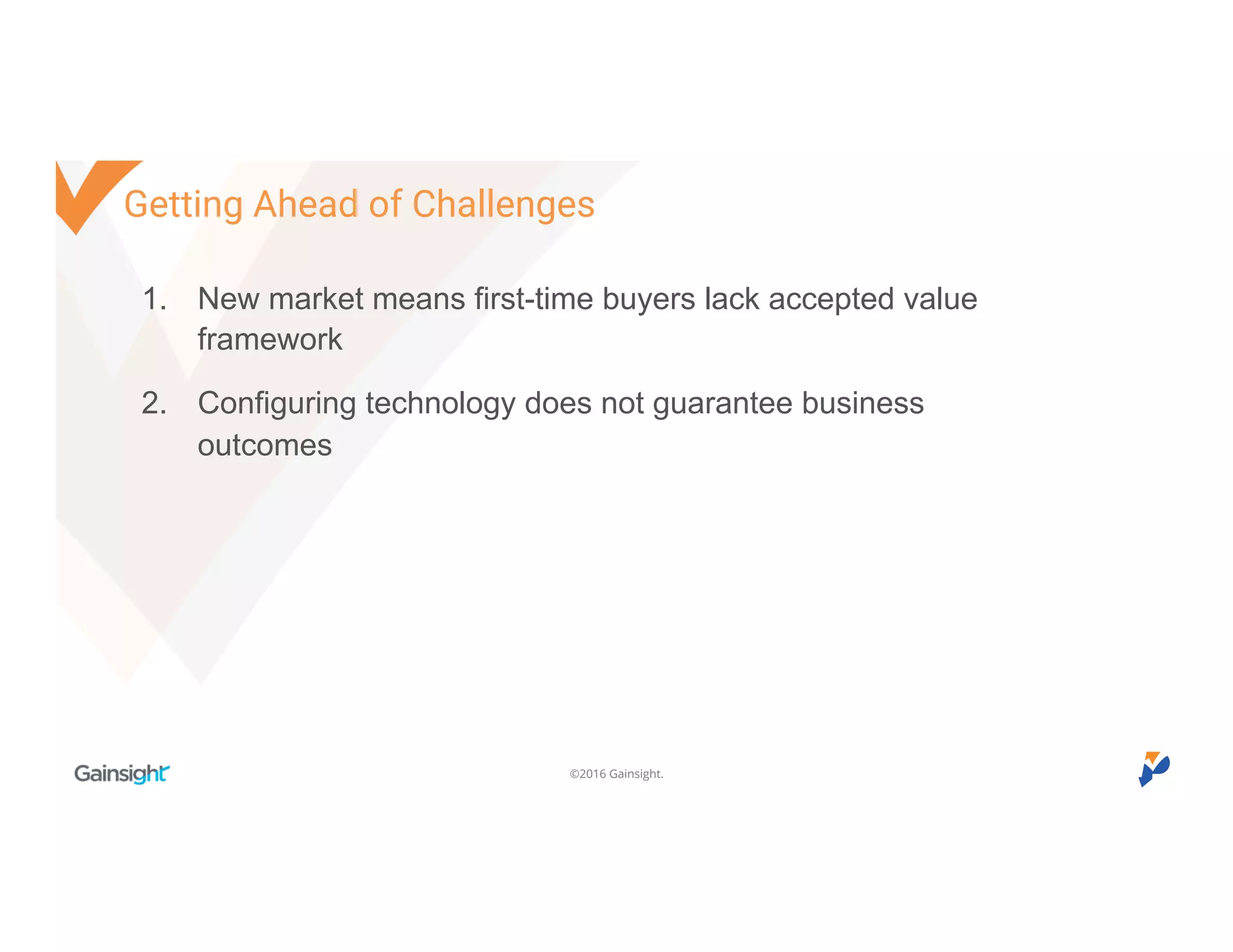 Getting Ahead of Challenges

1. New market means first-time buyers lack accepted value framework

2. Configuring technology does not guarantee business outcomes

Gainsight

©2016 Gainsight.